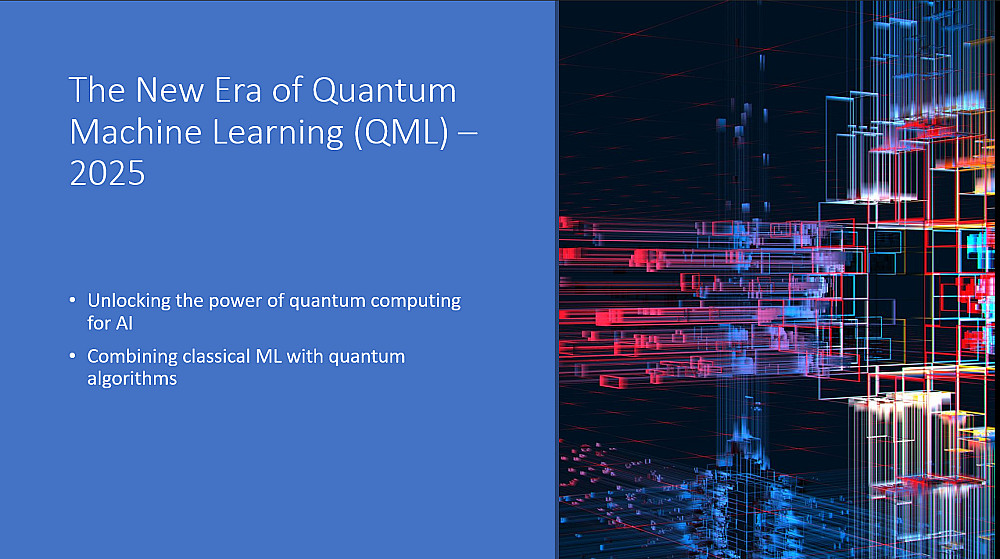 The New Era of Quantum Machine Learning (QML) – 2025

• Unlocking the power of quantum computing for AI
• Combining classical ML with quantum algorithms